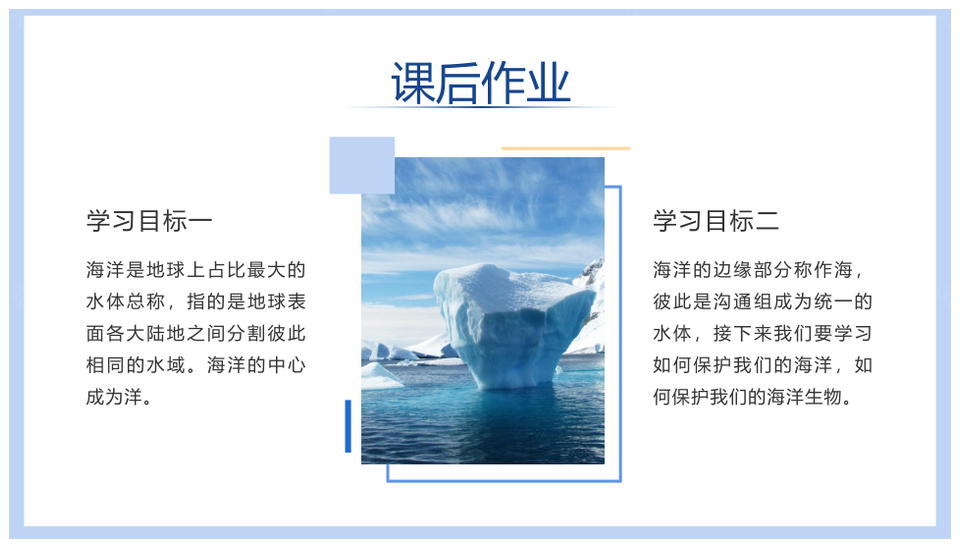 课后作业

学习目标一

海洋是地球上占比最大的水体总称，指的是地球表面各大陆地之间分割彼此相同的水域。海洋的中心成为洋。

学习目标二

海洋的边缘部分称作海，彼此是沟通组成为统一的水体，接下来我们要学习如何保护我们的海洋，如何保护我们的海洋生物。